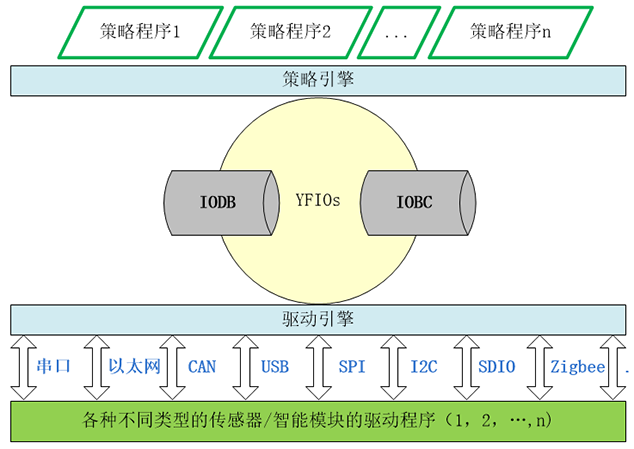 策略程序1

策略程序2

...

策略程序n

策略引擎

IODB

YFIOs

IOBC

驱动引擎

串口

以太网

CAN

USB

SPI

I2C

SDIO

Zigbee

.

各种不同类型的传感器/智能模块的驱动程序（1，2，…,n)